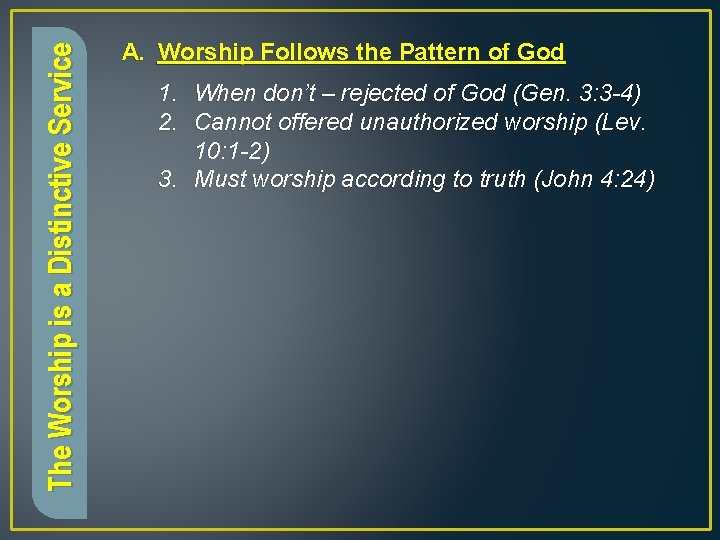 The Worship is a Distinctive Service

A. Worship Follows the Pattern of God

1. When don't – rejected of God (Gen. 3:3-4)
2. Cannot offered unauthorized worship (Lev. 10:1-2)
3. Must worship according to truth (John 4:24)